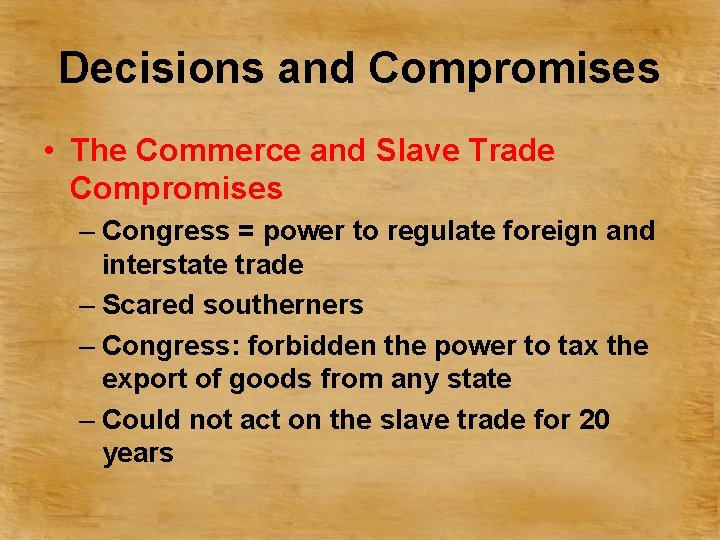 Decisions and Compromises

• The Commerce and Slave Trade Compromises

– Congress = power to regulate foreign and interstate trade

– Scared southerners

– Congress: forbidden the power to tax the export of goods from any state

– Could not act on the slave trade for 20 years